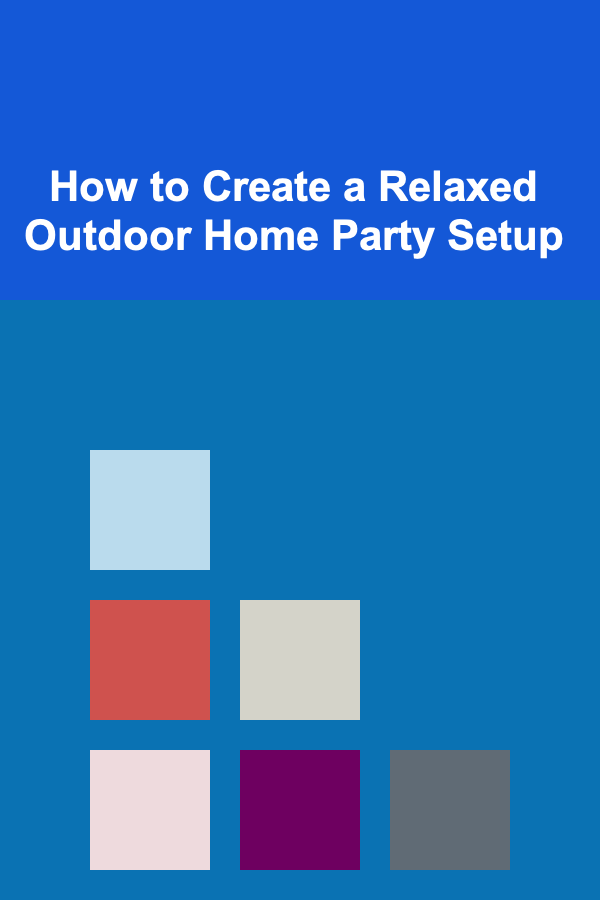 How to Create a Relaxed Outdoor Home Party Setup